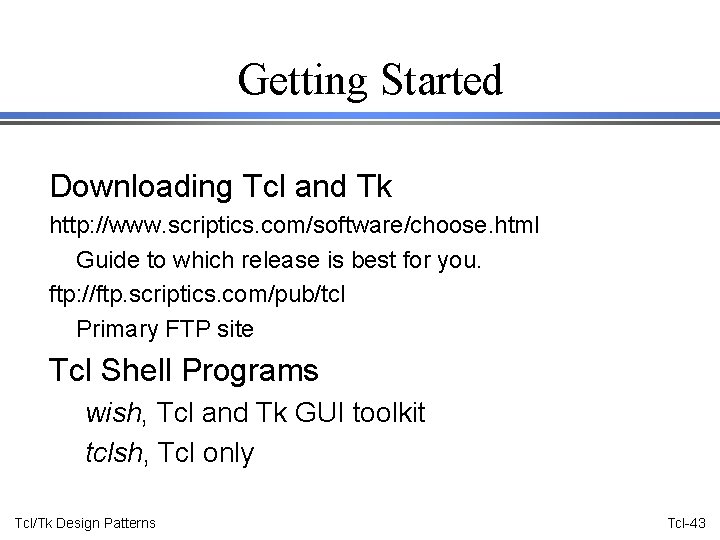 Getting Started

Downloading Tcl and Tk

http://www.scriptics.com/software/choose.html

Guide to which release is best for you.

ftp://ftp.scriptics.com/pub/tcl

Primary FTP site

Tcl Shell Programs

wish, Tcl and Tk GUI toolkit

tclsh, Tcl only

Tcl/Tk Design Patterns

Tcl-43